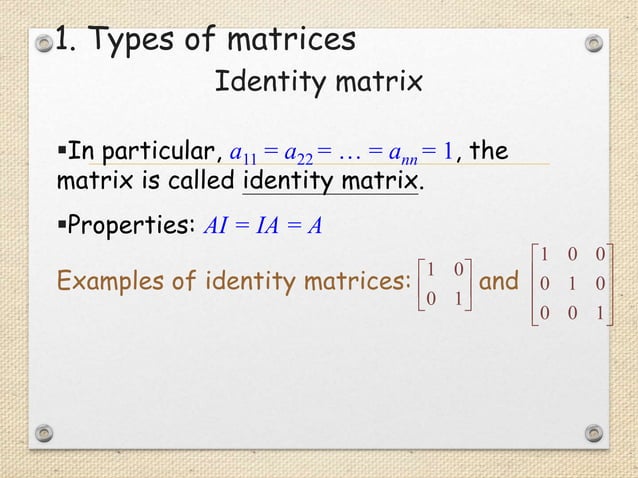 1. Types of matrices

Identity matrix

▪In particular, $a_{11} = a_{22} = \ldots = a_{nn} = 1$, the matrix is called identity matrix.

▪Properties: $AI = IA = A$

Examples of identity matrices: $\begin{bmatrix} 1 & 0 \\ 0 & 1 \end{bmatrix}$ and $\begin{bmatrix} 1 & 0 & 0 \\ 0 & 1 & 0 \\ 0 & 0 & 1 \end{bmatrix}$